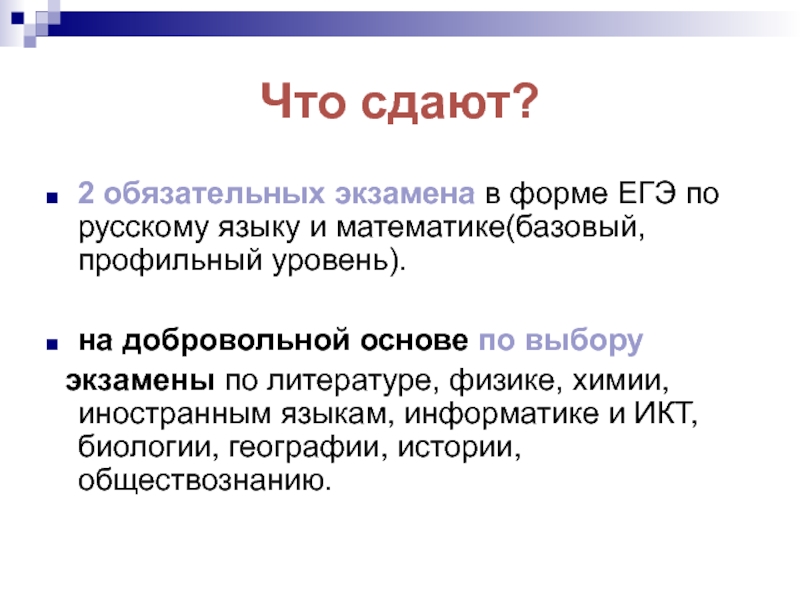 Что сдают?

2 обязательных экзамена в форме ЕГЭ по русскому языку и математике(базовый, профильный уровень).

на добровольной основе по выбору экзамены по литературе, физике, химии, иностранным языкам, информатике и ИКТ, биологии, географии, истории, обществознанию.